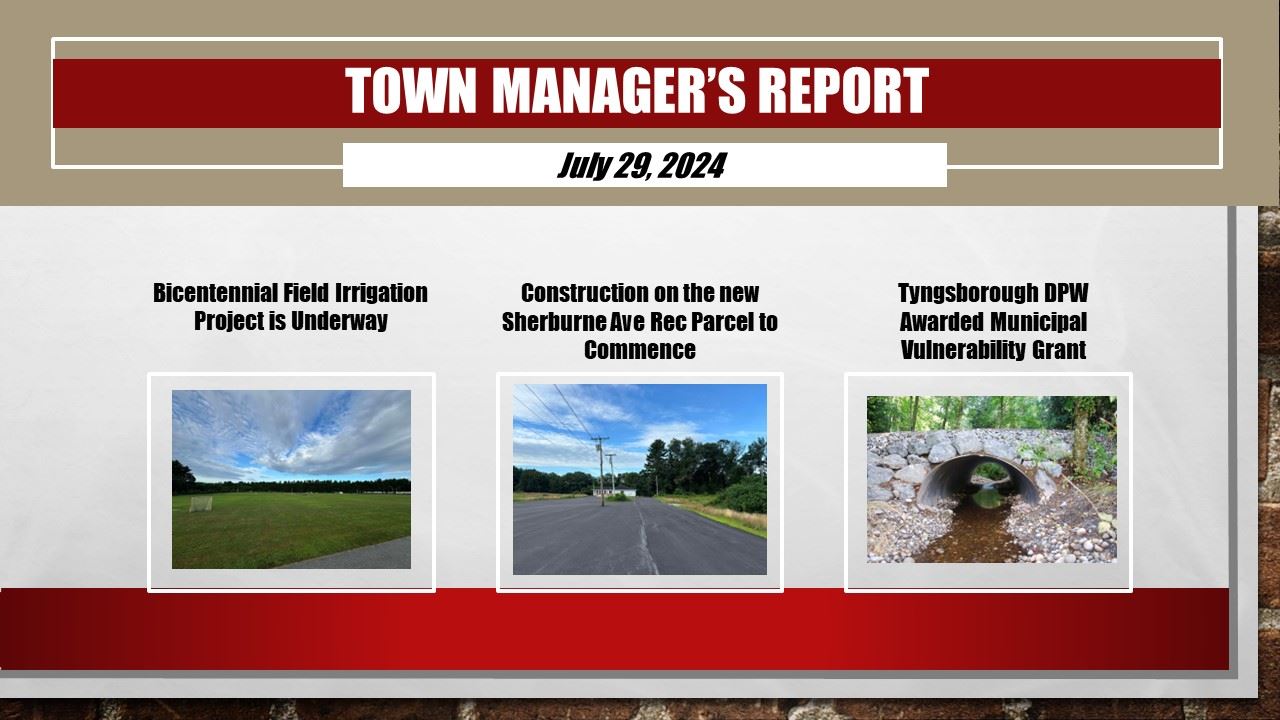 TOWN MANAGER'S REPORT

July 29, 2024

Bicentennial Field Irrigation Project is Underway

Construction on the new Sherburne Ave Rec Parcel to Commence

Tyngsborough DPW Awarded Municipal Vulnerability Grant